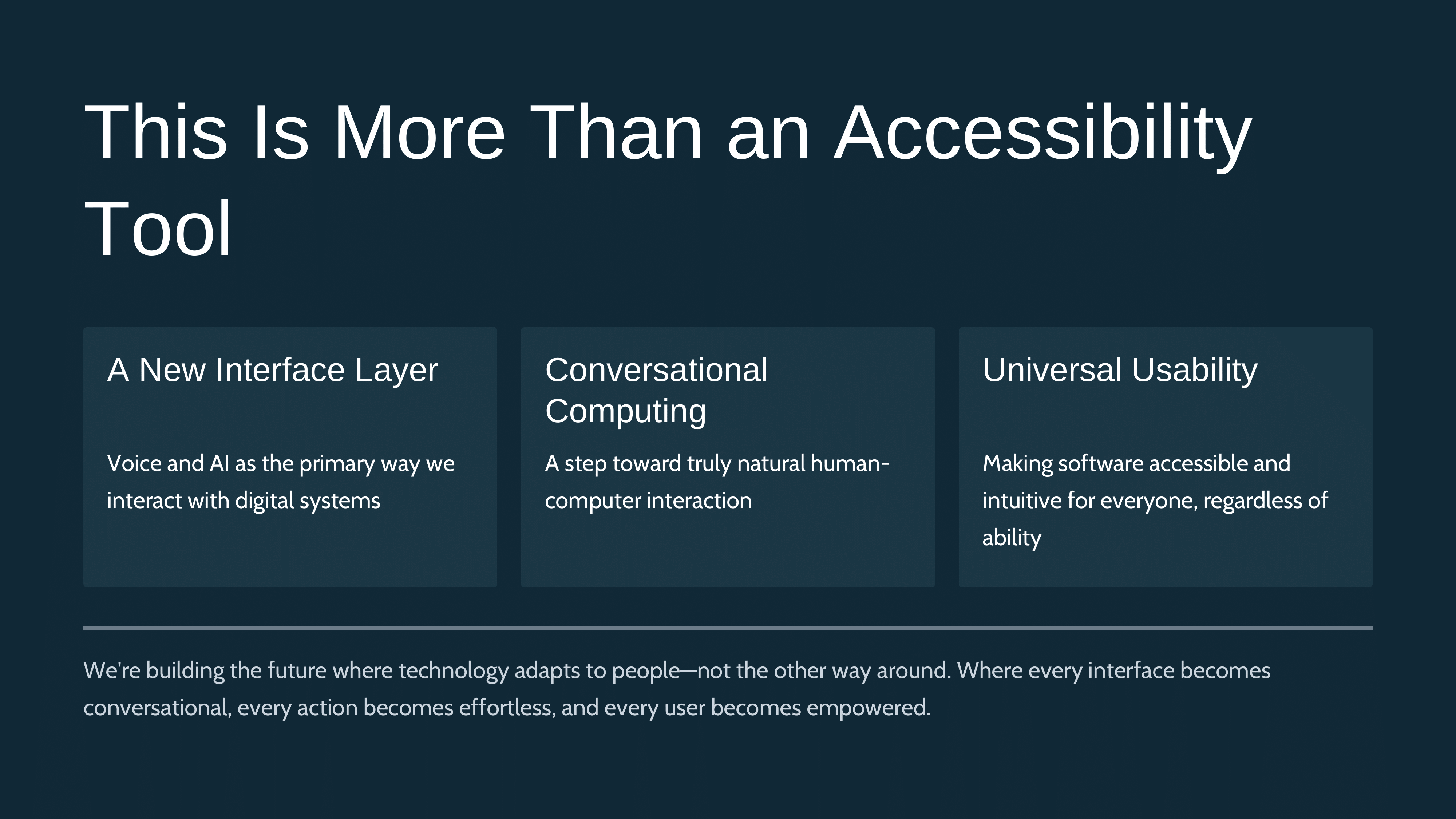 This Is More Than an Accessibility Tool

A New Interface Layer

Voice and AI as the primary way we interact with digital systems

Conversational Computing

A step toward truly natural human-computer interaction

Universal Usability

Making software accessible and intuitive for everyone, regardless of ability

We're building the future where technology adapts to people—not the other way around. Where every interface becomes conversational, every action becomes effortless, and every user becomes empowered.